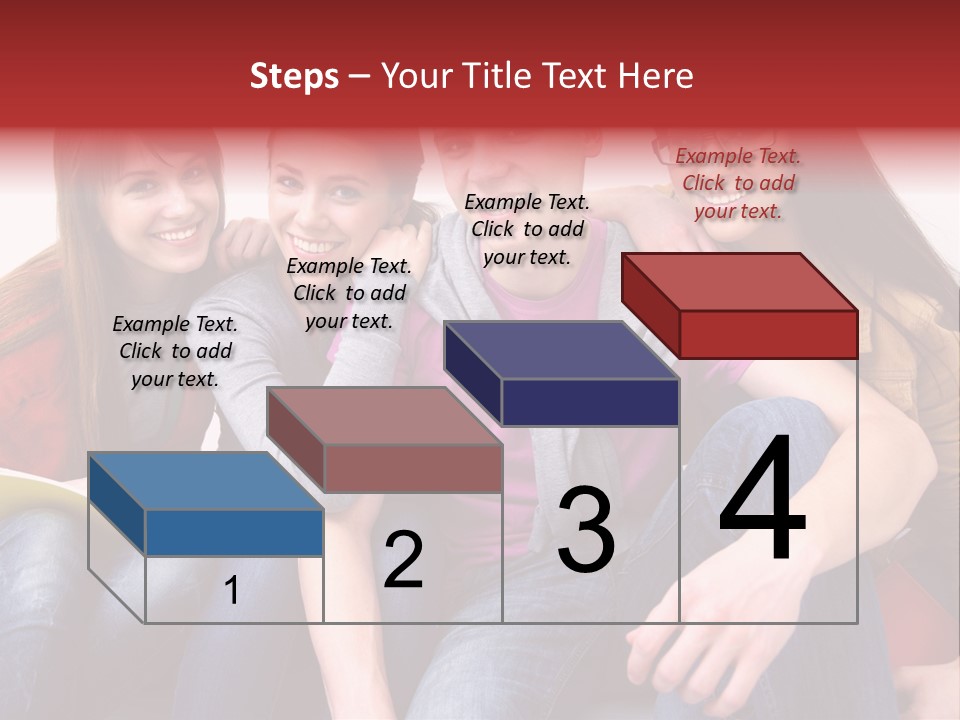 Steps – Your Title Text Here

Example Text. Click to add your text.

Example Text. Click to add your text.

Example Text. Click to add your text.

Example Text. Click to add your text.

1

2

3

4